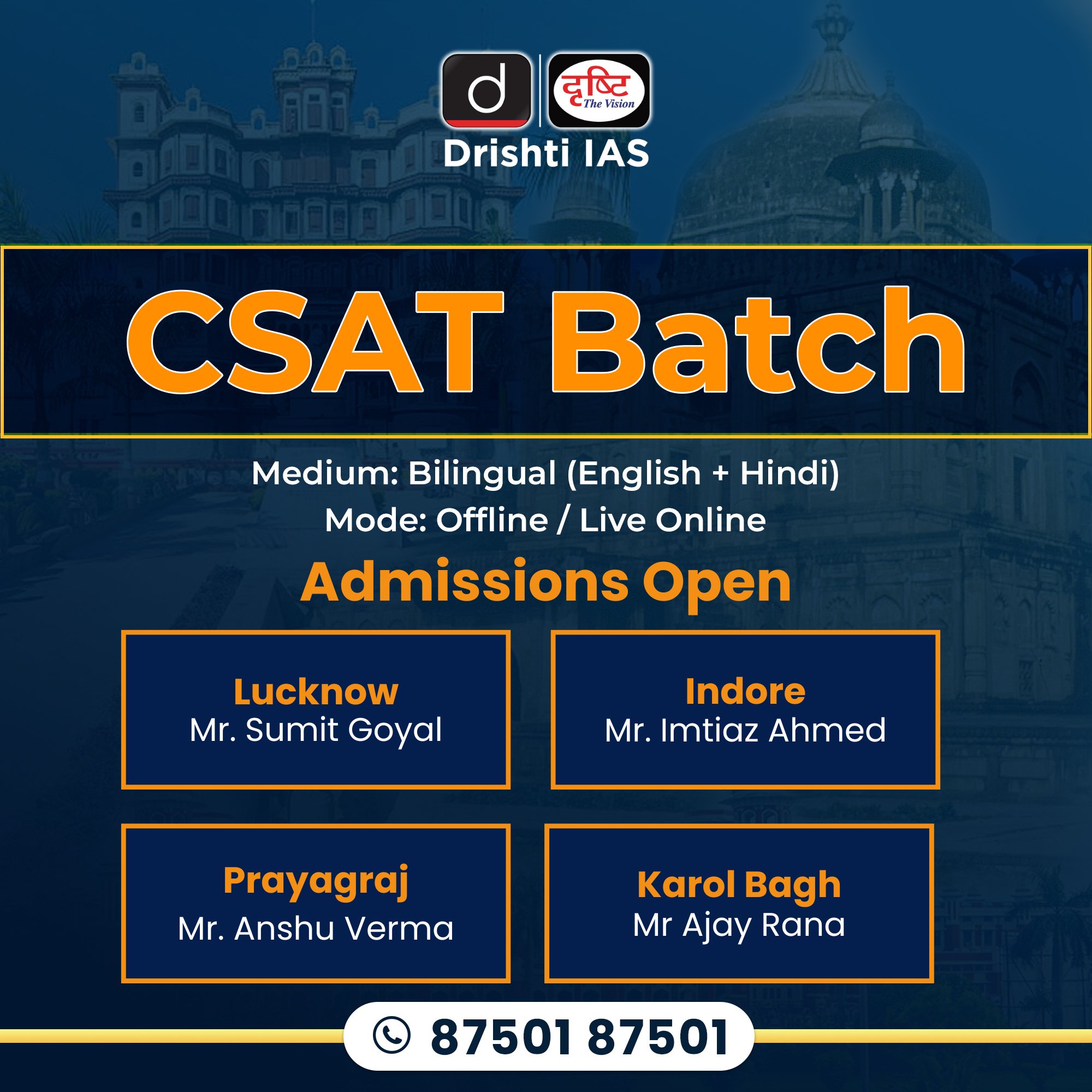 d
दृष्टि The Vision
Drishti IAS

CSAT Batch

Medium: Bilingual (English + Hindi)
Mode: Offline / Live Online

Admissions Open

Lucknow
Mr. Sumit Goyal

Indore
Mr. Imtiaz Ahmed

Prayagraj
Mr. Anshu Verma

Karol Bagh
Mr Ajay Rana

87501 87501